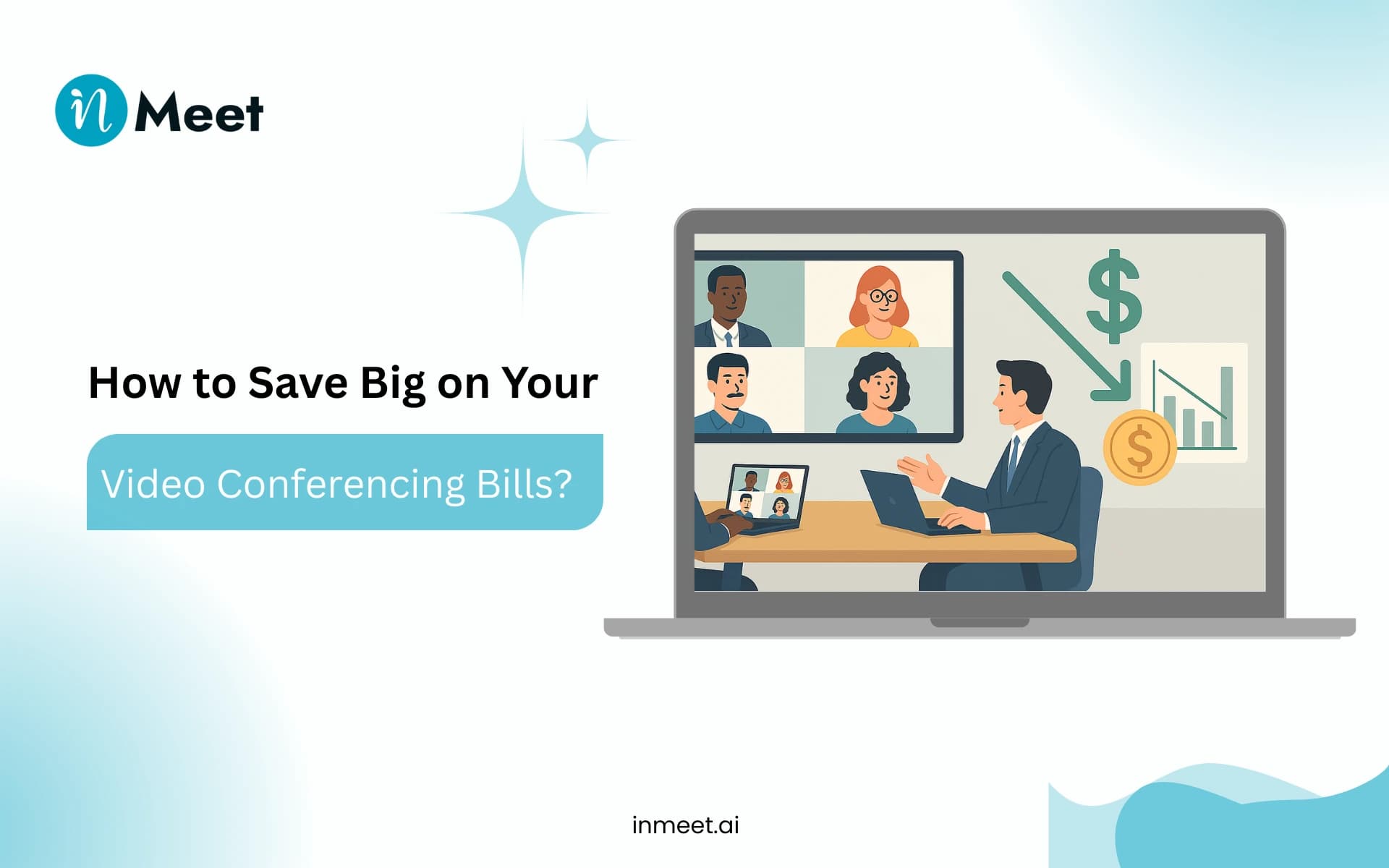 in Meet

How to Save Big on Your

Video Conferencing Bills?

$

$

inmeet.ai